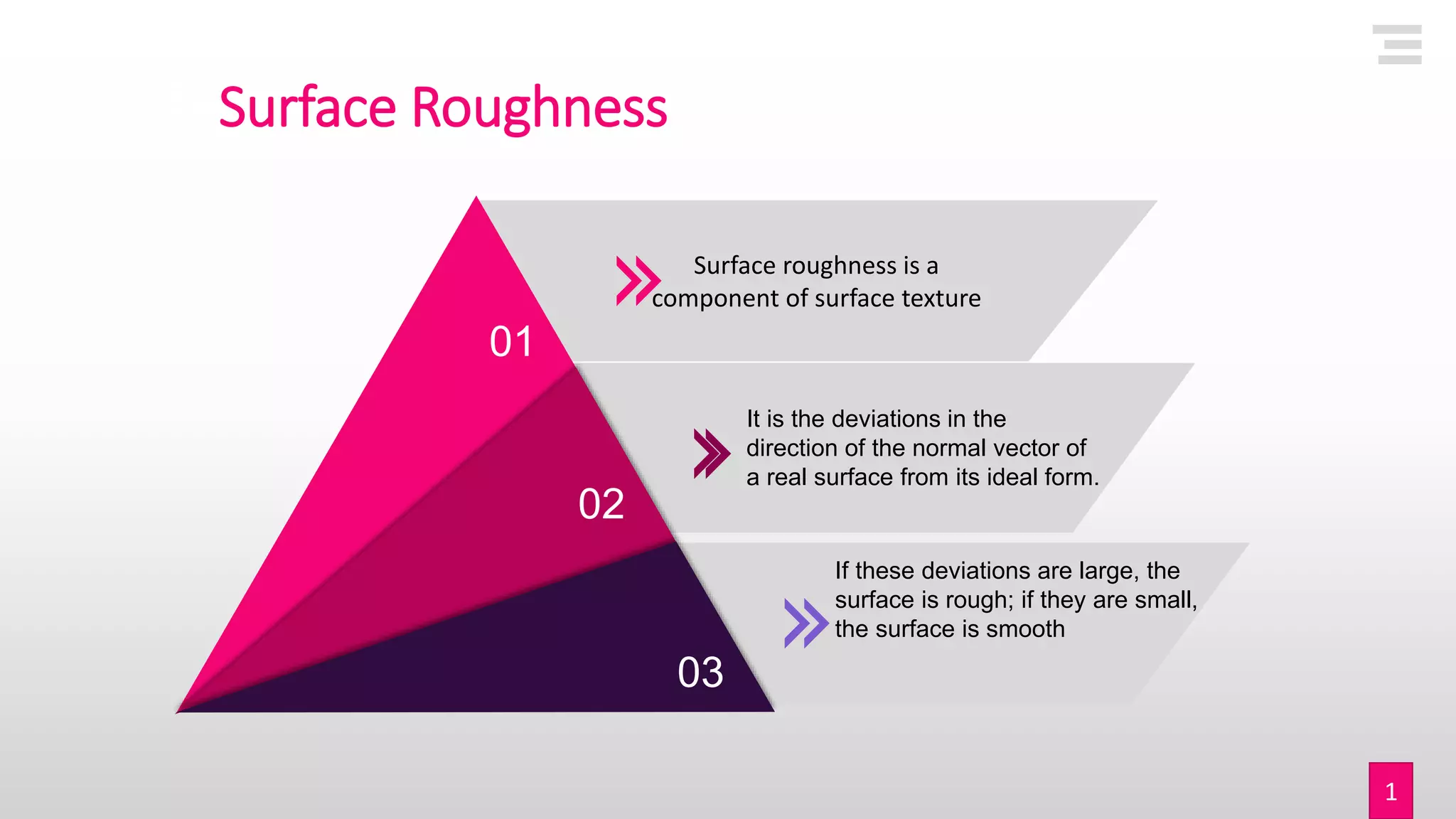 Surface Roughness

01

Surface roughness is a component of surface texture

02

It is the deviations in the direction of the normal vector of a real surface from its ideal form.

03

If these deviations are large, the surface is rough; if they are small, the surface is smooth

1